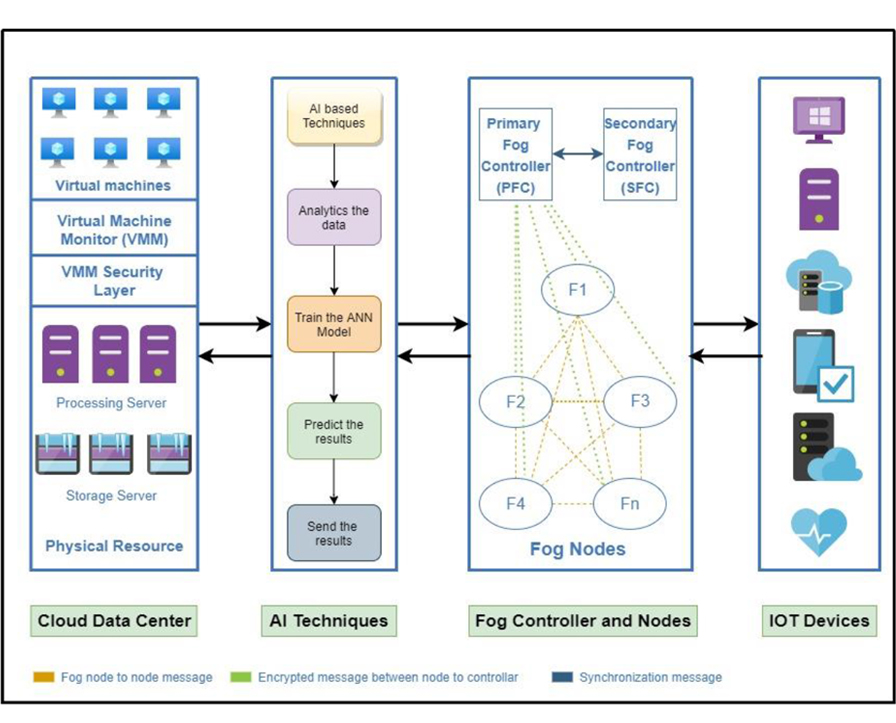 Virtual machines

Virtual Machine Monitor (VMM)

VMM Security Layer

Processing Server

Storage Server

Physical Resource

AI based Techniques

Analytics the data

Train the ANN Model

Predict the results

Send the results

Primary Fog Controller (PFC)

Secondary Fog Controller (SFC)

F1

F2

F3

F4

Fn

Fog Nodes

Cloud Data Center

AI Techniques

Fog Controller and Nodes

IOT Devices

Fog node to node message

Encrypted message between node to controllar

Synchronization message